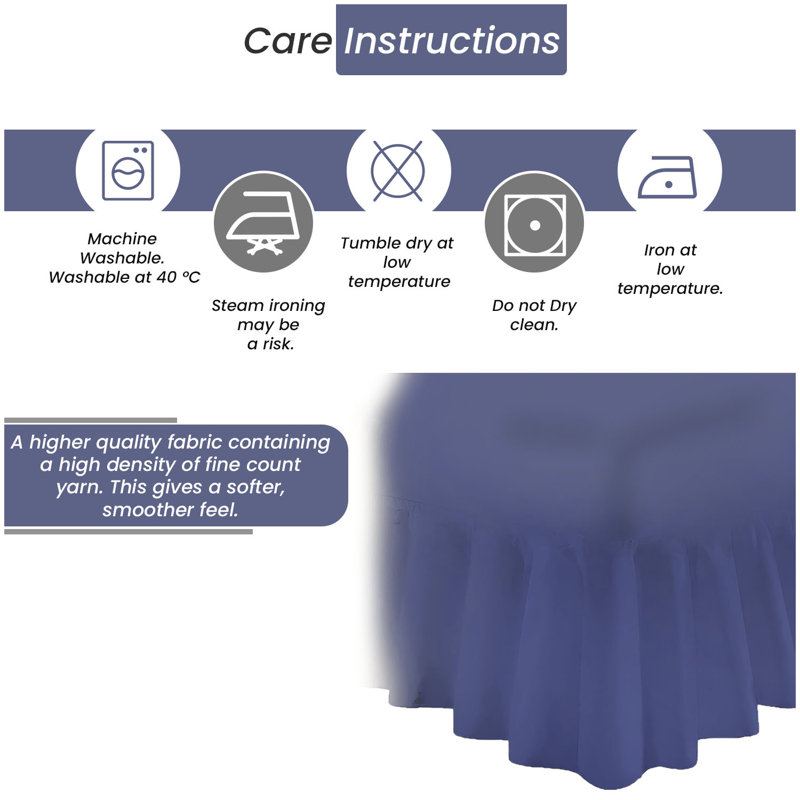 Care Instructions

Machine Washable. Washable at 40 °C

Steam ironing may be a risk.

Tumble dry at low temperature

Do not Dry clean.

Iron at low temperature.

A higher quality fabric containing a high density of fine count yarn. This gives a softer, smoother feel.